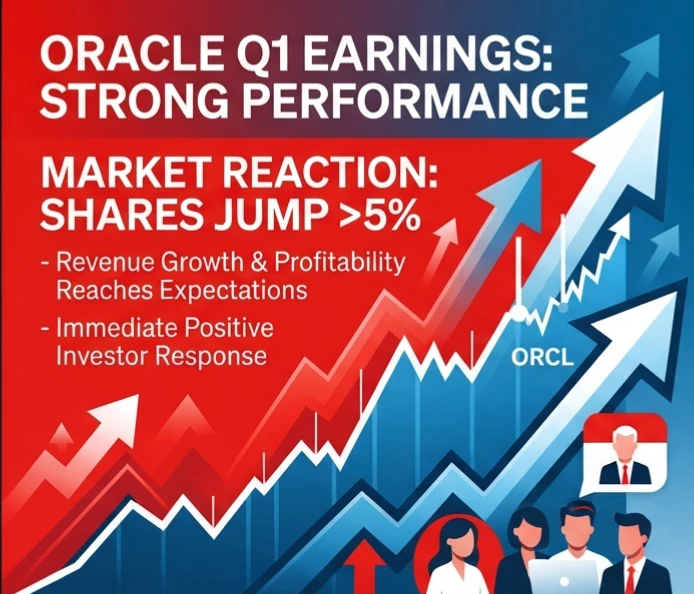 ORACLE Q1 EARNINGS: STRONG PERFORMANCE

MARKET REACTION: SHARES JUMP >5%

- Revenue Growth & Profitability Reaches Expectations

- Immediate Positive Investor Response

ORCL